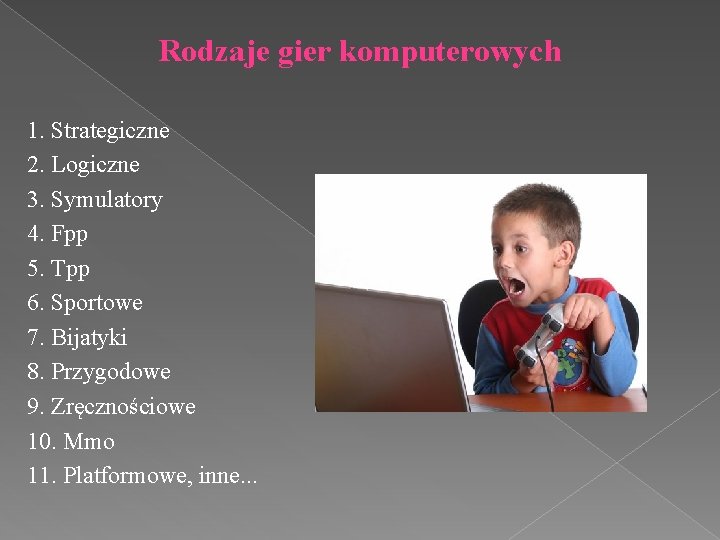 Rodzaje gier komputerowych

1. Strategiczne
2. Logiczne
3. Symulatory
4. Fpp
5. Tpp
6. Sportowe
7. Bijatyki
8. Przygodowe
9. Zręcznościowe
10. Mmo
11. Platformowe, inne...